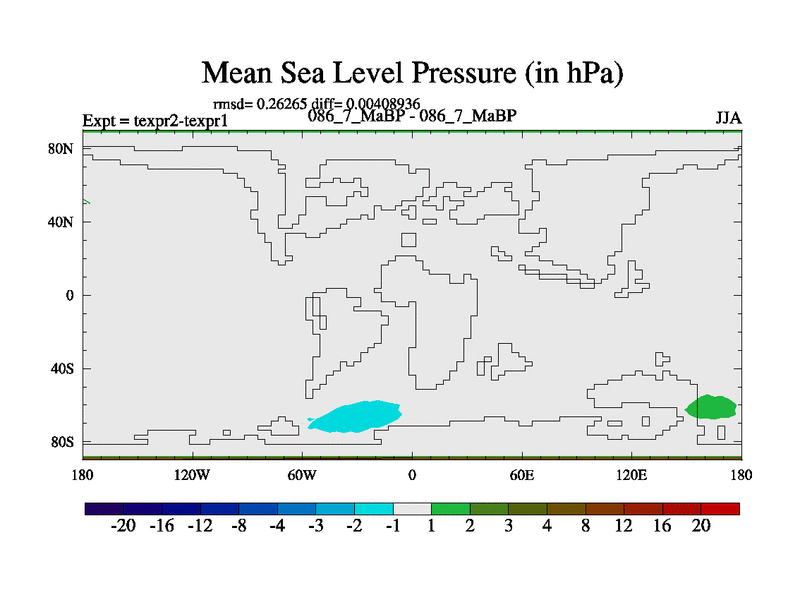 Mean Sea Level Pressure (in hPa)

rmsd= 0.26265 diff= 0.00408936

Expt = texpr2-texpr1

086_7_MaBP - 086_7_MaBP

JJA

80N
40N
0
40S
80S

180 120W 60W 0 60E 120E 180

-20 -16 -12 -8 -4 -3 -2 -1 1 2 3 4 8 12 16 20